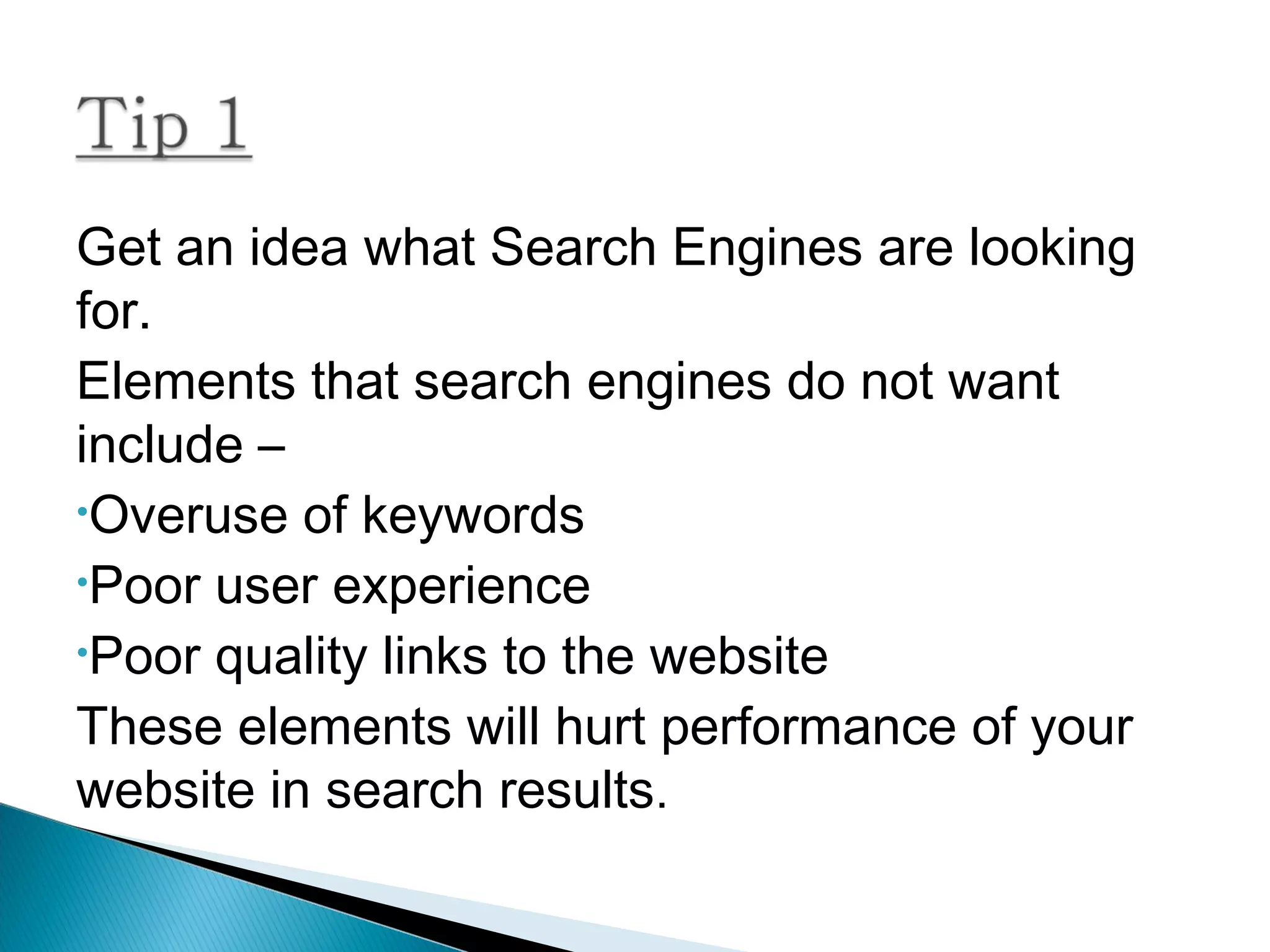 Tip 1

Get an idea what Search Engines are looking for.

Elements that search engines do not want include –

•Overuse of keywords

•Poor user experience

•Poor quality links to the website

These elements will hurt performance of your website in search results.